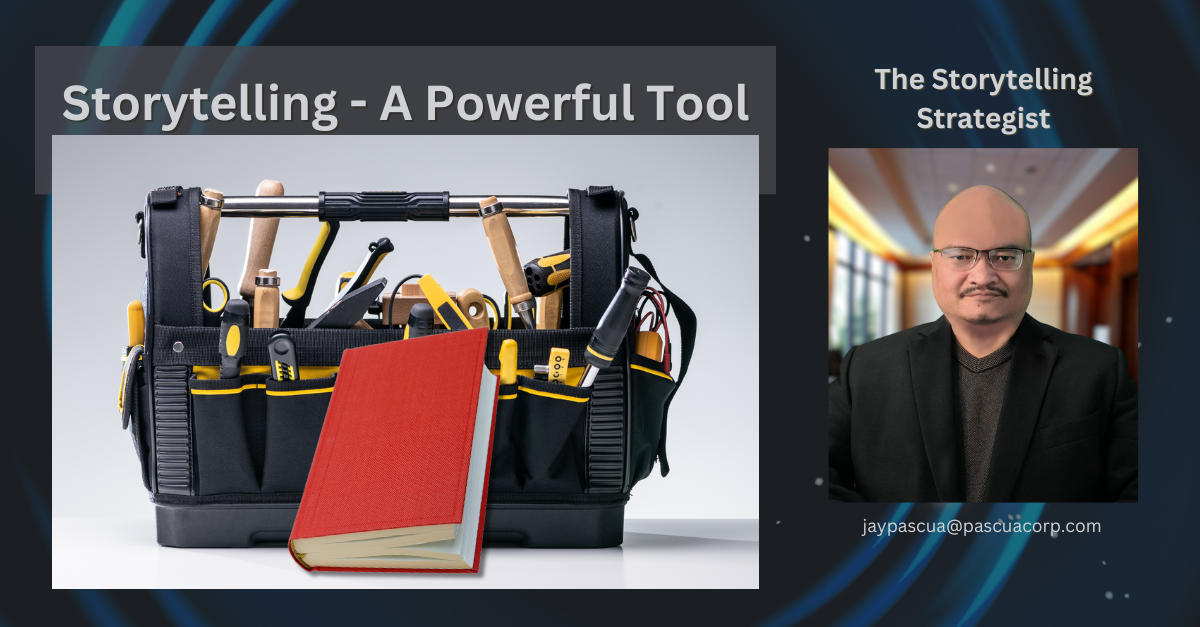 Storytelling - A Powerful Tool

The Storytelling Strategist

jaypascua@pascuacorp.com